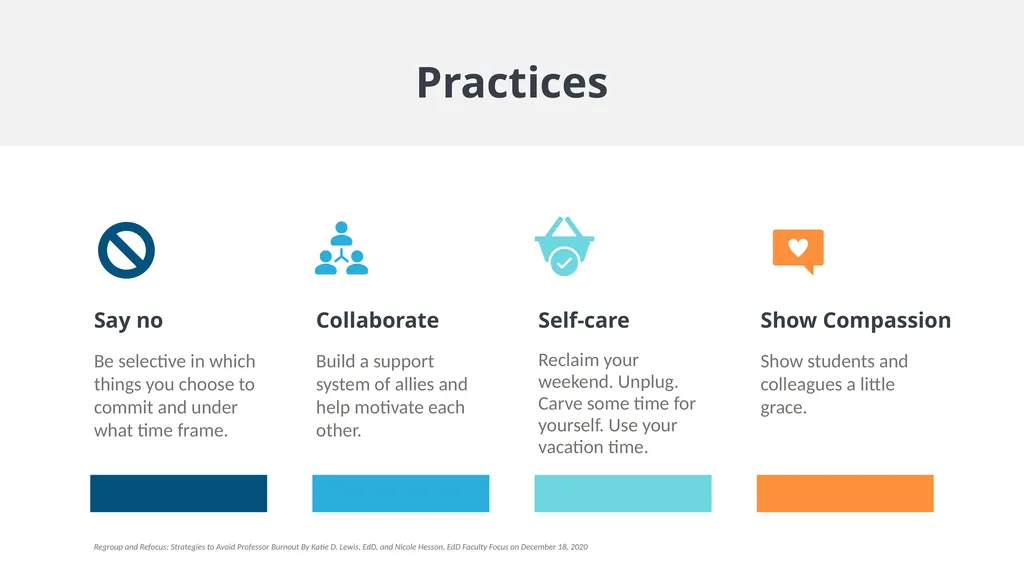 Practices

Say no

Be selective in which things you choose to commit and under what time frame.

Collaborate

Build a support system of allies and help motivate each other.

Self-care

Reclaim your weekend. Unplug. Carve some time for yourself. Use your vacation time.

Show Compassion

Show students and colleagues a little grace.

Regroup and Refocus: Strategies to Avoid Professor Burnout By Katie D. Lewis, EdD, and Nicole Hesson, EdD Faculty Focus on December 18, 2020